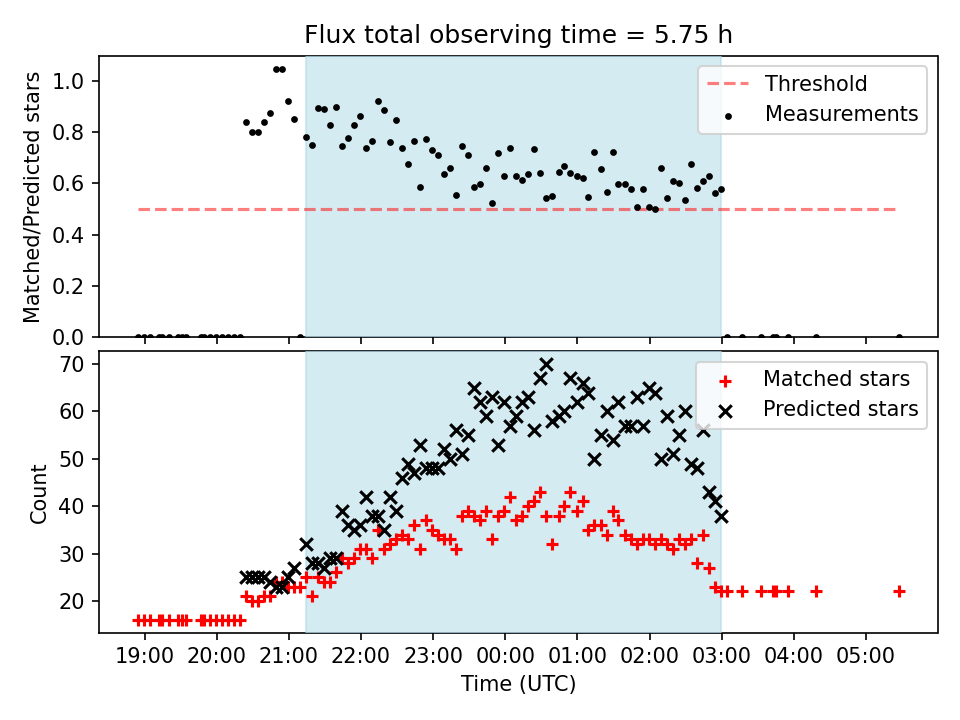 Flux total observing time = 5.75 h

Matched/Predicted stars

1.0
0.8
0.6
0.4
0.2
0.0

Threshold
Measurements

Count

70
60
50
40
30
20

Matched stars
Predicted stars

19:00 20:00 21:00 22:00 23:00 00:00 01:00 02:00 03:00 04:00 05:00

Time (UTC)